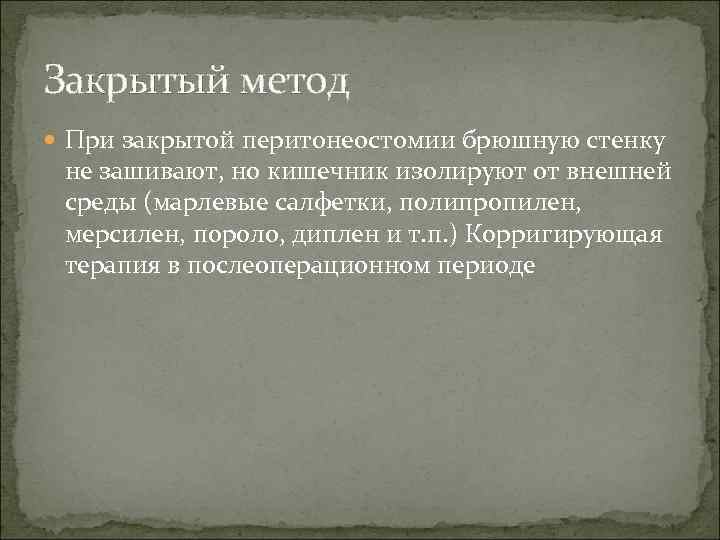 Закрытый метод

При закрытой перитонеостомии брюшную стенку не зашивают, но кишечник изолируют от внешней среды (марлевые салфетки, полипропилен, мерсилен, пороло, диплен и т.п.) Корригирующая терапия в послеоперационном периоде